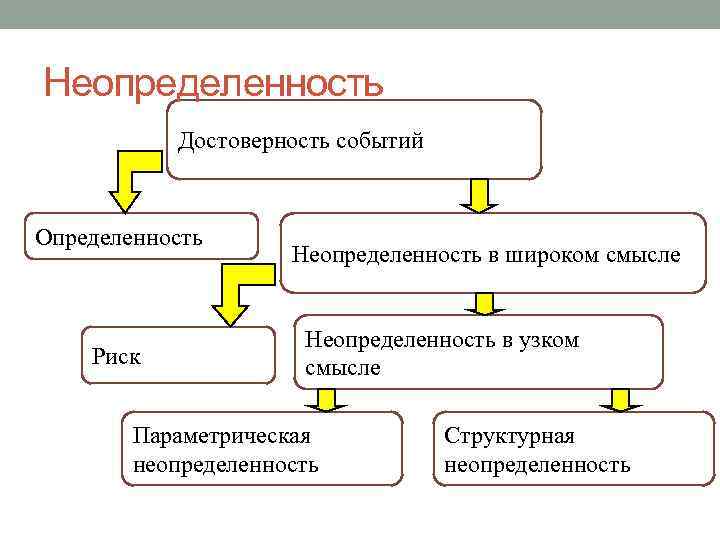 Неопределенность

Достоверность событий

Определенность

Неопределенность в широком смысле

Риск

Неопределенность в узком смысле

Параметрическая неопределенность

Структурная неопределенность